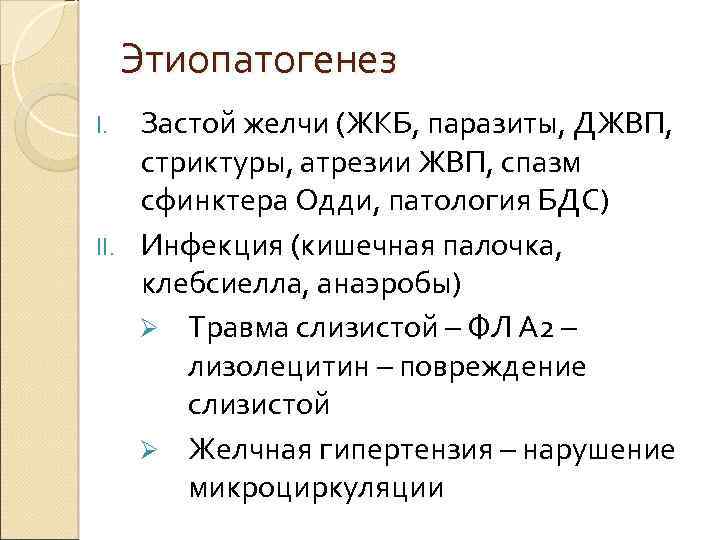 Этиопатогенез

I. Застой желчи (ЖКБ, паразиты, ДЖВП, стриктуры, атрезии ЖВП, спазм сфинктера Одди, патология БДС)

II. Инфекция (кишечная палочка, клебсиелла, анаэробы)

➢ Травма слизистой – ФЛ А2 – лизолецитин – повреждение слизистой

➢ Желчная гипертензия – нарушение микроциркуляции